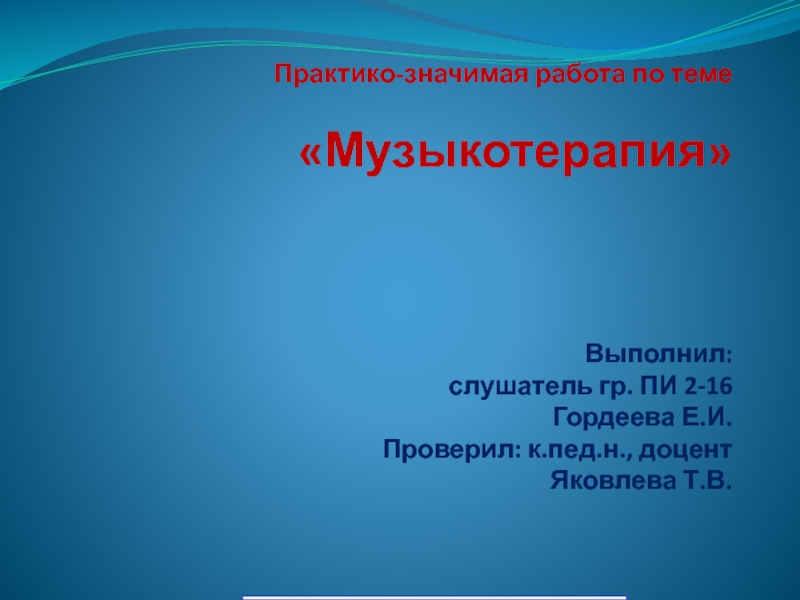 Практико-значимая работа по теме

«Музыкотерапия»

Выполнил:
слушатель гр. ПИ 2-16
Гордеева Е.И.
Проверил: к.пед.н., доцент
Яковлева Т.В.